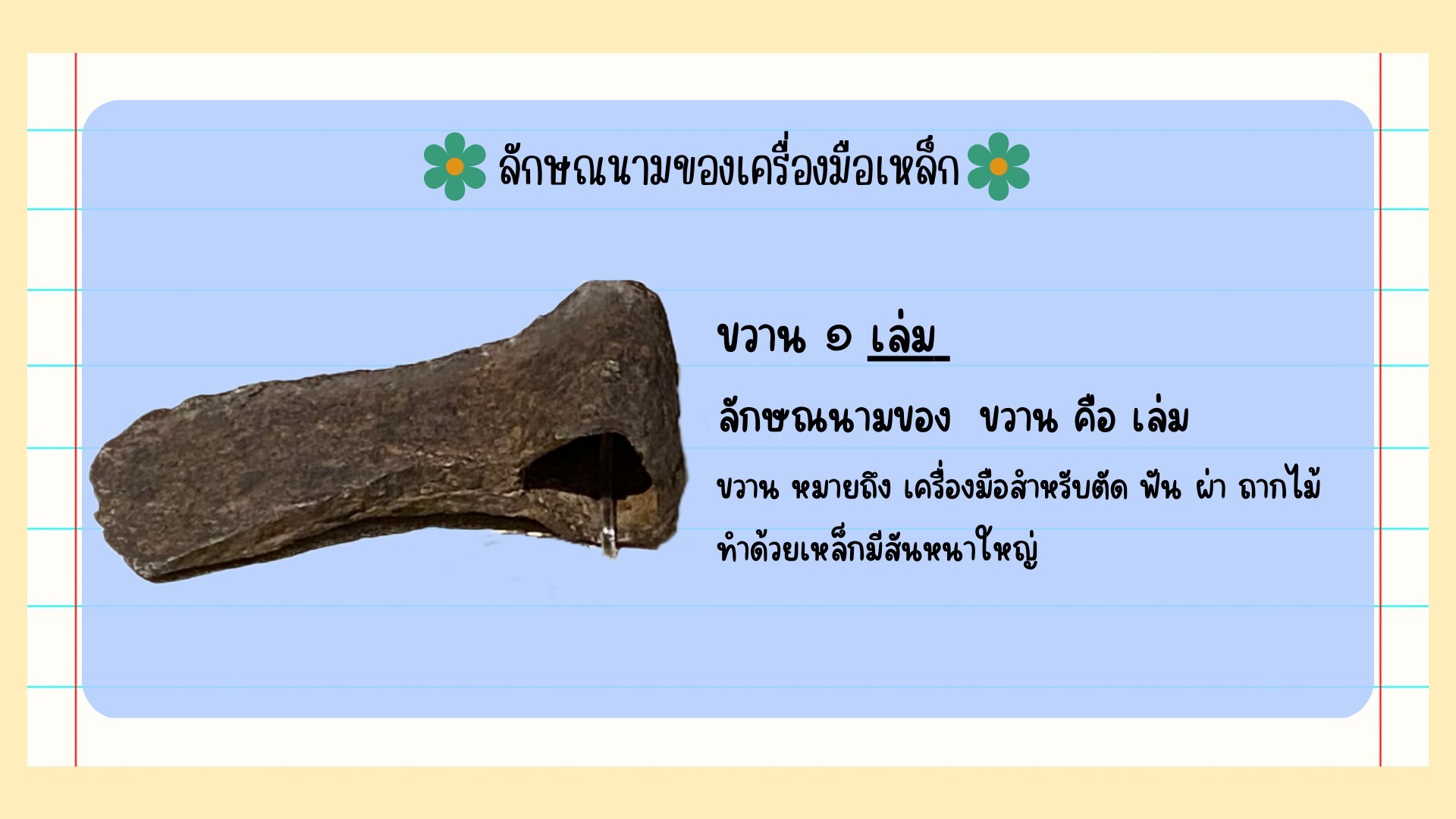 ลักษณนามของเครื่องมือเหล็ก

ขวาน ๑ เล่ม

ลักษณนามของ ขวาน คือ เล่ม

ขวาน หมายถึง เครื่องมือสำหรับตัด ฟัน ผ่า ถากไม้ ทำด้วยเหล็กมีสันหนาใหญ่